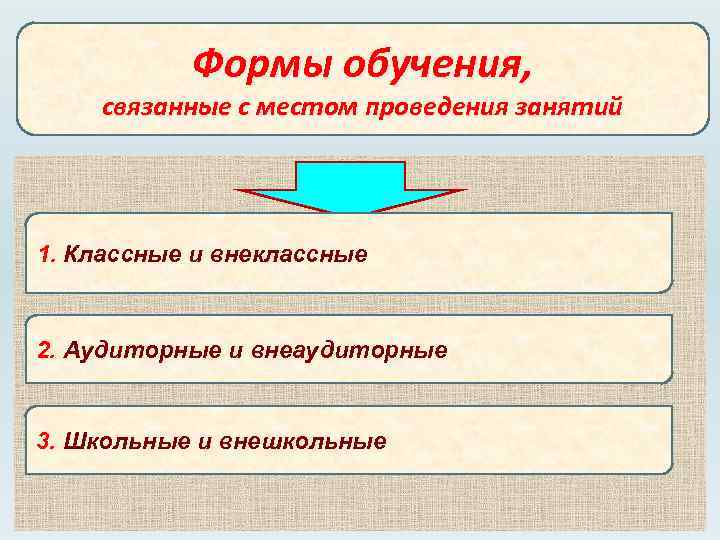 Формы обучения,
связанные с местом проведения занятий

1. Классные и внеклассные

2. Аудиторные и внеаудиторные

3. Школьные и внешкольные